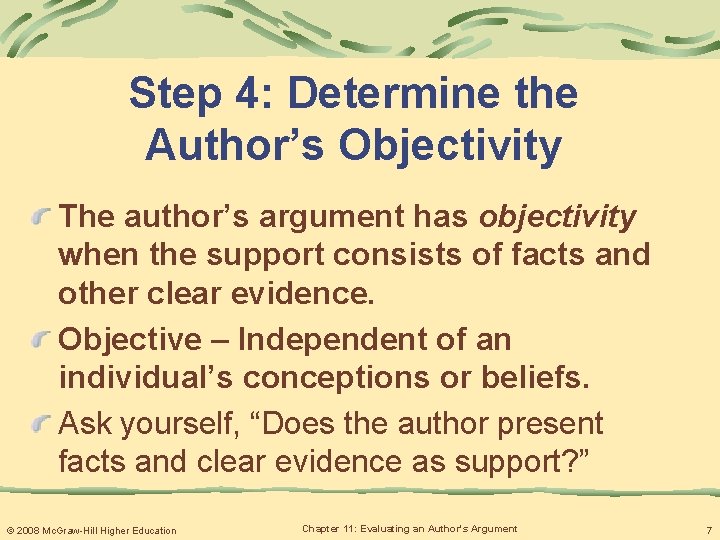 Step 4: Determine the Author’s Objectivity

The author’s argument has objectivity when the support consists of facts and other clear evidence.

Objective – Independent of an individual’s conceptions or beliefs.

Ask yourself, “Does the author present facts and clear evidence as support?”

© 2008 McGraw-Hill Higher Education

Chapter 11: Evaluating an Author's Argument

7